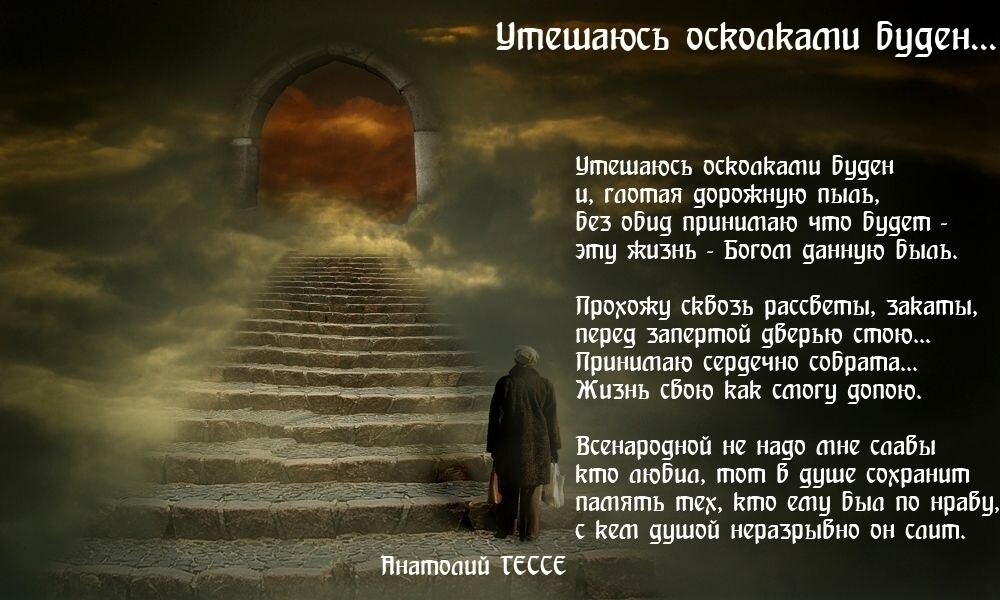 Утешаюсь осколками буден...

Утешаюсь осколками буден
и, глотая дорожную пыль,
без обид принимаю что будет -
эту жизнь - Богом данную быль.

Прохожу сквозь рассветы, закаты,
перед запертой дверью стою...
Принимаю сердечно собрата...
Жизнь свою как смогу допою.

Всенародной не надо мне славы
кто любил, тот в душе сохранит
память тех, кто ему был по нраву,
с кем душой неразрывно он слит.

Анатолий ТЕССЕ